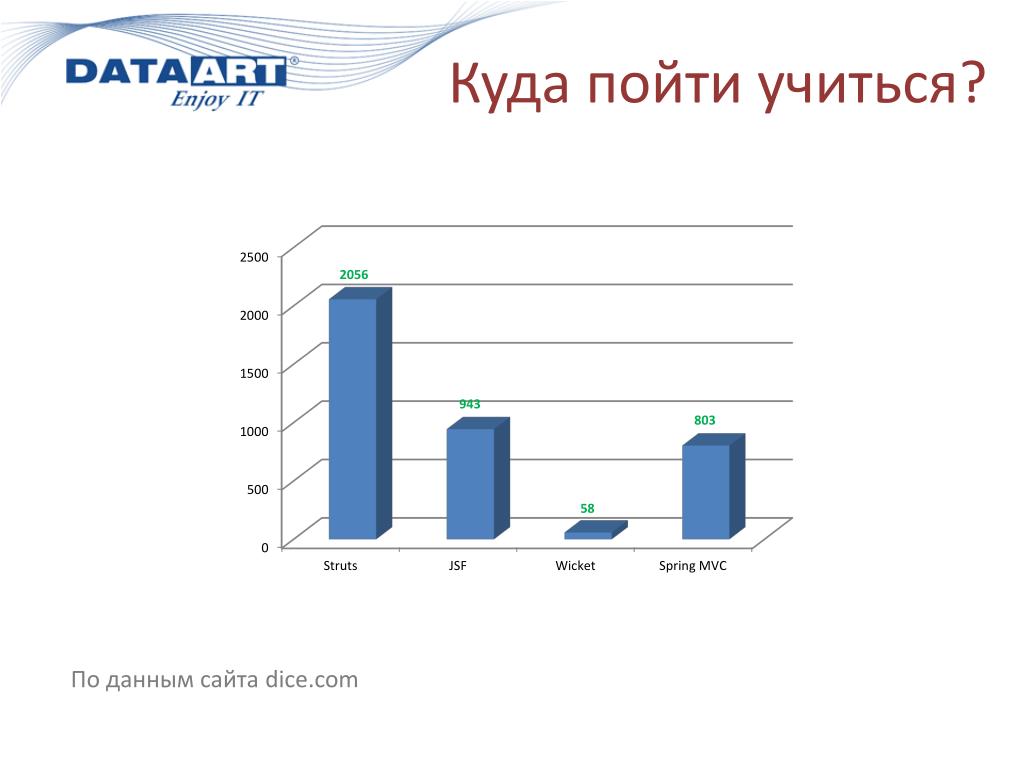 DATAART®
Enjoy IT

Куда пойти учиться?

2500
2000
1500
1000
500
0

2056
943
58
803

Struts
JSF
Wicket
Spring MVC

По данным сайта dice.com